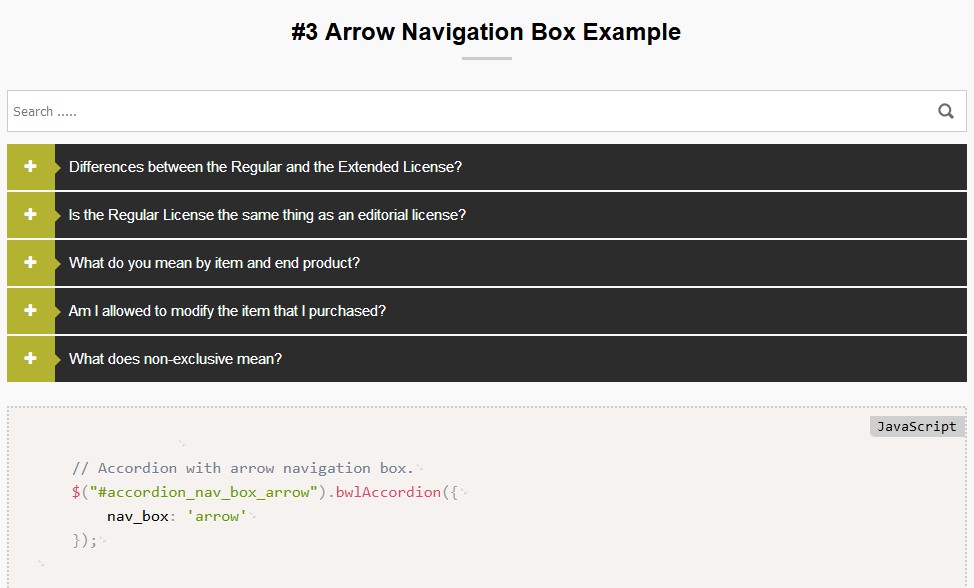 #3 Arrow Navigation Box Example

Search .....

+ Differences between the Regular and the Extended License?

+ Is the Regular License the same thing as an editorial license?

+ What do you mean by item and end product?

+ Am I allowed to modify the item that I purchased?

+ What does non-exclusive mean?

JavaScript

// Accordion with arrow navigation box.
$("#accordion_nav_box_arrow").bwlAccordion({
    nav_box: 'arrow'
});